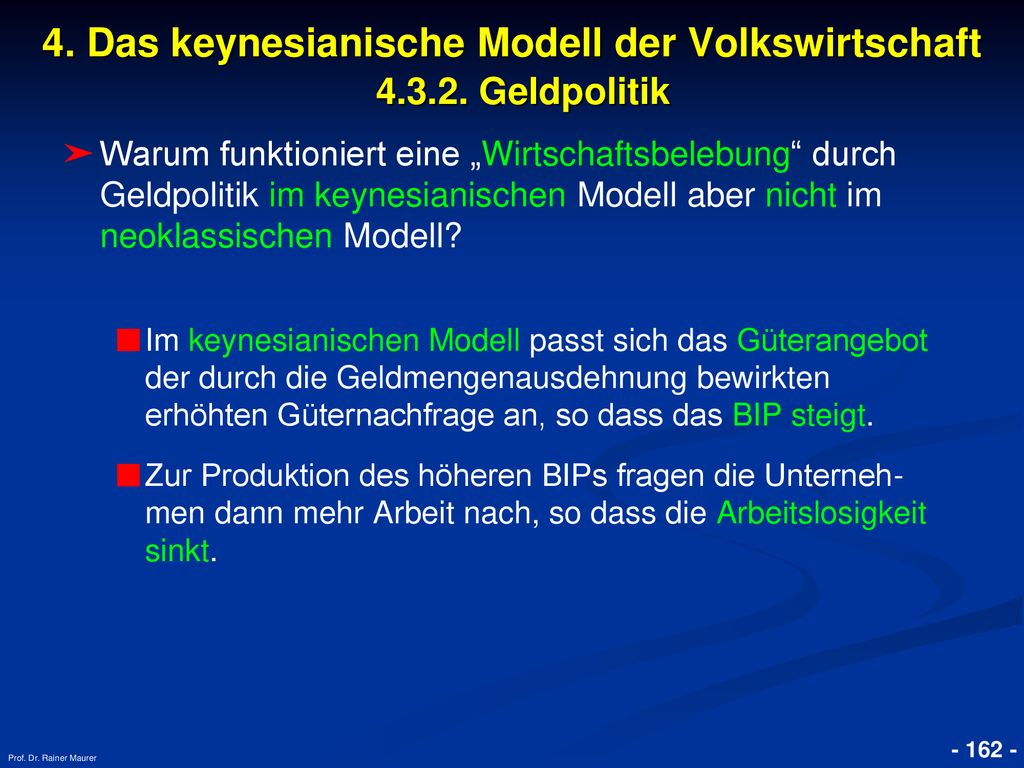 4. Das keynesianische Modell der Volkswirtschaft
4.3.2. Geldpolitik

Warum funktioniert eine „Wirtschaftsbelebung“ durch Geldpolitik im keynesianischen Modell aber nicht im neoklassischen Modell?

Im keynesianischen Modell passt sich das Güterangebot der durch die Geldmengenausdehnung bewirkten erhöhten Güternachfrage an, so dass das BIP steigt.

Zur Produktion des höheren BIPs fragen die Unternehmen dann mehr Arbeit nach, so dass die Arbeitslosigkeit sinkt.

Prof. Dr. Rainer Maurer

- 162 -